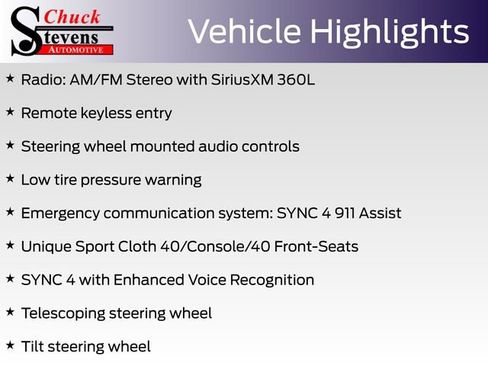 Chuck
Stevens
AUTOMOTIVE

Vehicle Highlights

★ Radio: AM/FM Stereo with SiriusXM 360L

★ Remote keyless entry

★ Steering wheel mounted audio controls

★ Low tire pressure warning

★ Emergency communication system: SYNC 4 911 Assist

★ Unique Sport Cloth 40/Console/40 Front-Seats

★ SYNC 4 with Enhanced Voice Recognition

★ Telescoping steering wheel

★ Tilt steering wheel